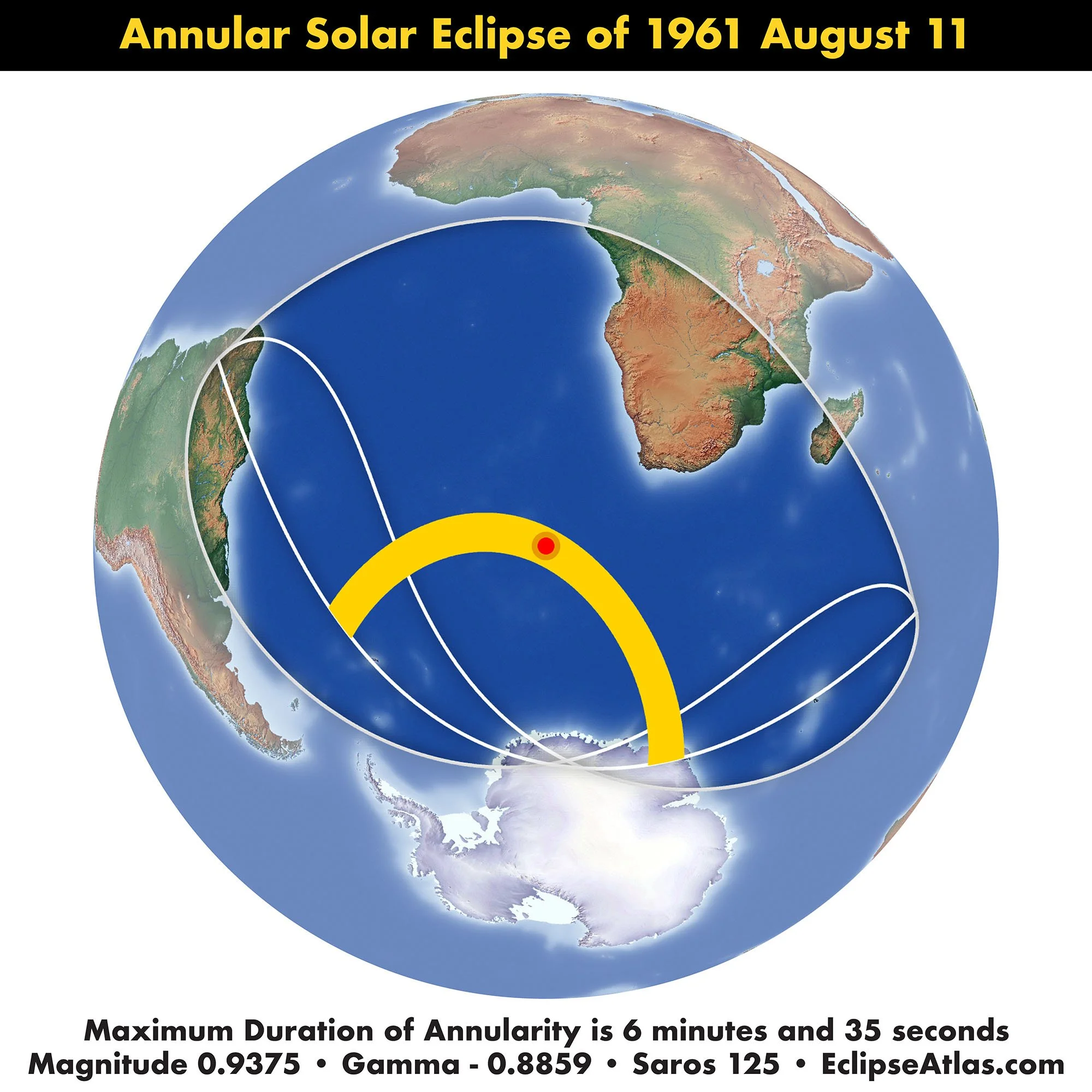 Annular Solar Eclipse of 1961 August 11

Maximum Duration of Annularity is 6 minutes and 35 seconds
Magnitude 0.9375 • Gamma - 0.8859 • Saros 125 • EclipseAtlas.com